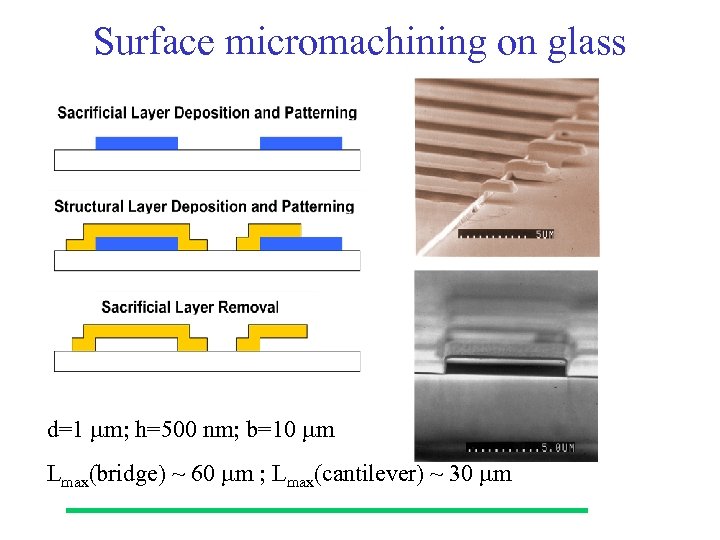 Surface micromachining on glass

Sacrificial Layer Deposition and Patterning

Structural Layer Deposition and Patterning

Sacrificial Layer Removal

5UM

5.0UM

d=1 μm; h=500 nm; b=10 μm

$L_{max}$(bridge) ~ 60 μm ; $L_{max}$(cantilever) ~ 30 μm